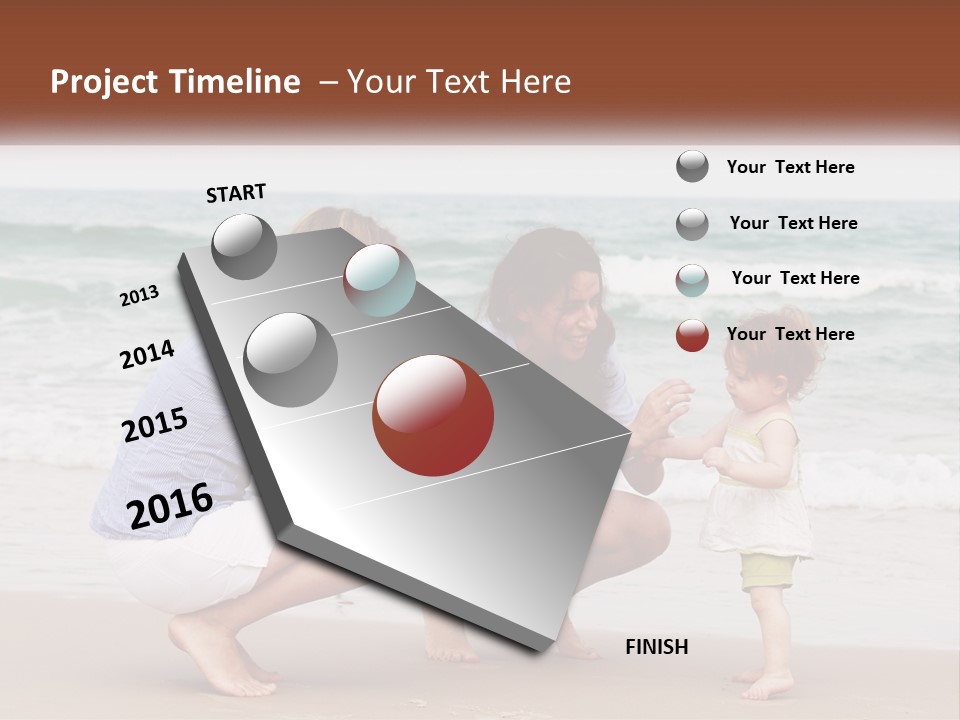 Project Timeline – Your Text Here

START

2013

2014

2015

2016

FINISH

Your Text Here

Your Text Here

Your Text Here

Your Text Here